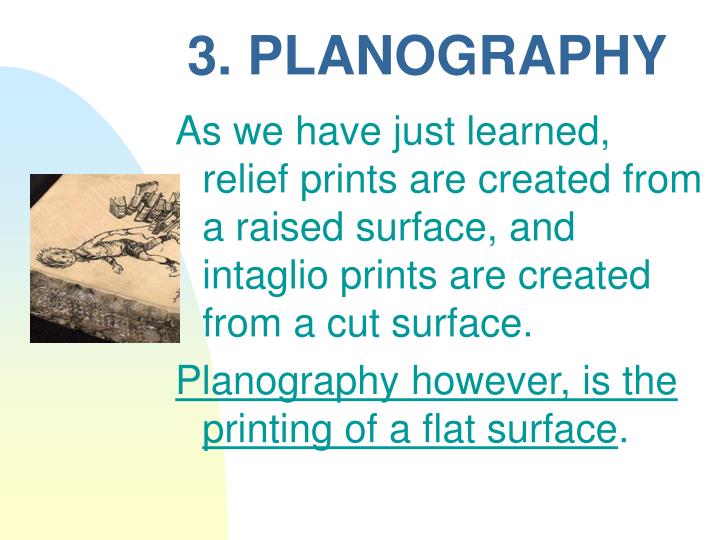 3. PLANOGRAPHY

As we have just learned, relief prints are created from a raised surface, and intaglio prints are created from a cut surface.

Planography however, is the printing of a flat surface.